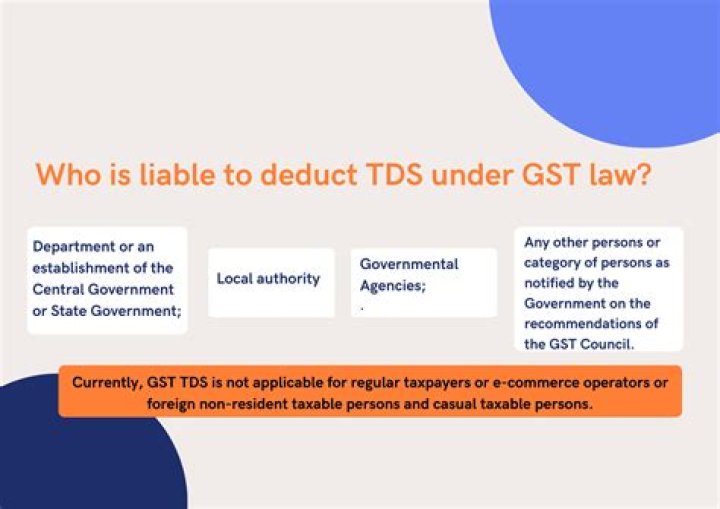 Who is liable to deduct TDS under GST law?

Department or an establishment of the Central Government or State Government;

Local authority

Governmental Agencies;
.

Any other persons or category of persons as notified by the Government on the recommendations of the GST Council.

Currently, GST TDS is not applicable for regular taxpayers or e-commerce operators or foreign non-resident taxable persons and casual taxable persons.